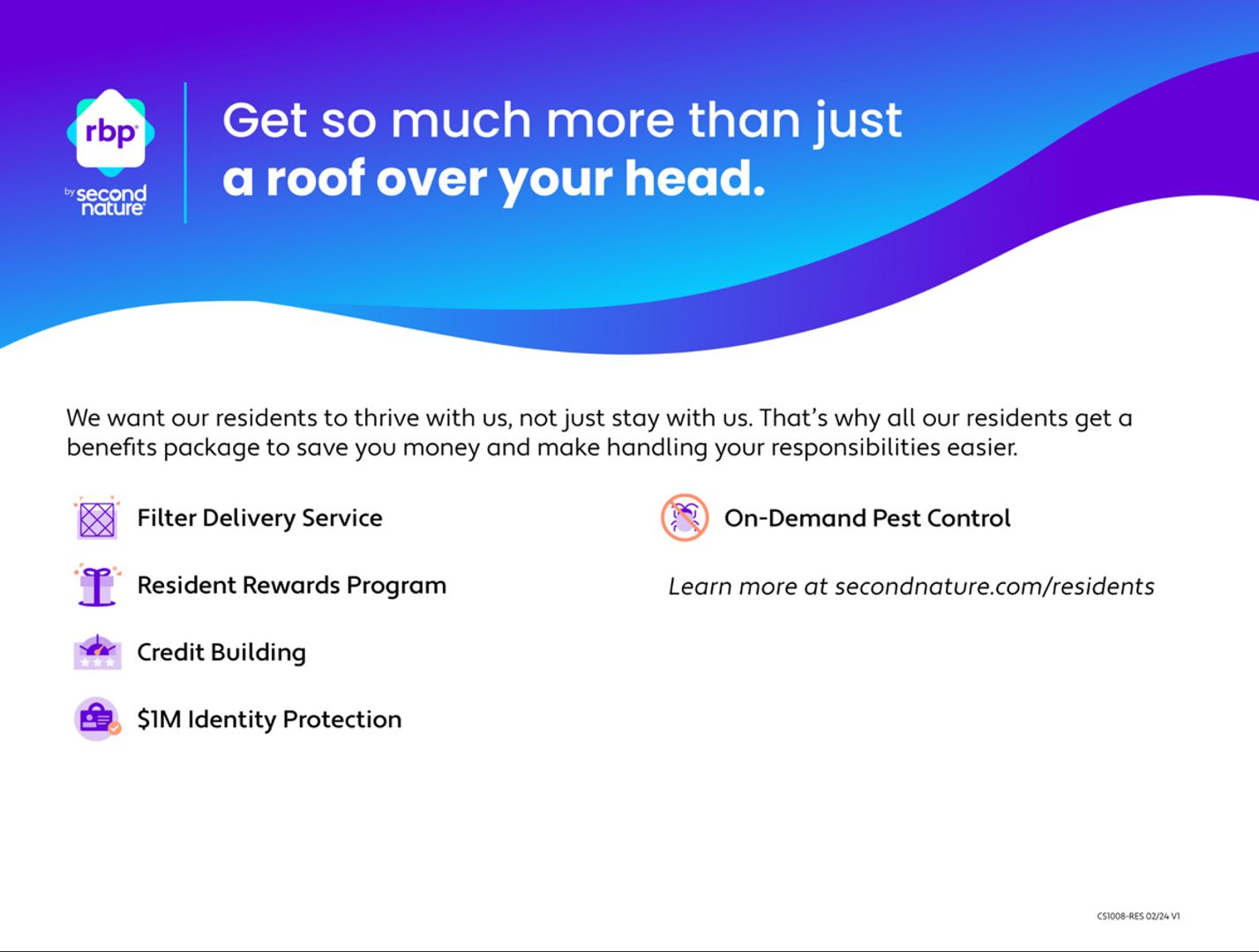 rbp
by second nature

Get so much more than just
a roof over your head.

We want our residents to thrive with us, not just stay with us. That's why all our residents get a benefits package to save you money and make handling your responsibilities easier.

Filter Delivery Service

Resident Rewards Program

Credit Building

$1M Identity Protection

On-Demand Pest Control

Learn more at secondnature.com/residents

CS1008-RES 02/24 V1